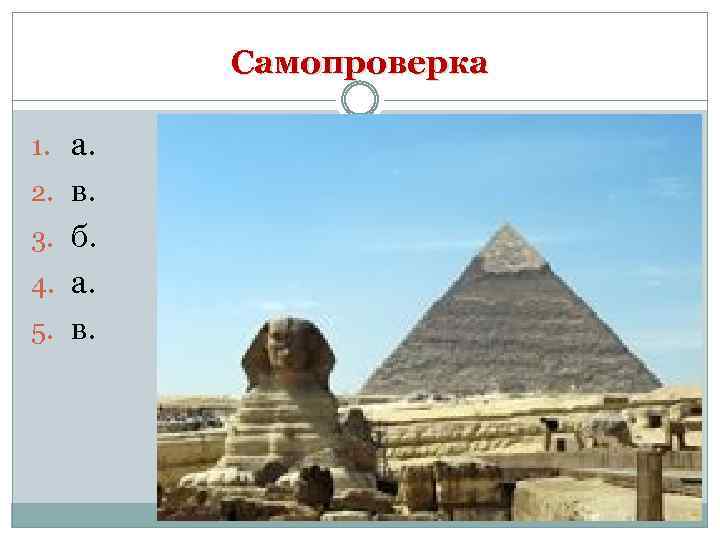 Самопроверка

1. а.
2. в.
3. б.
4. а.
5. в.